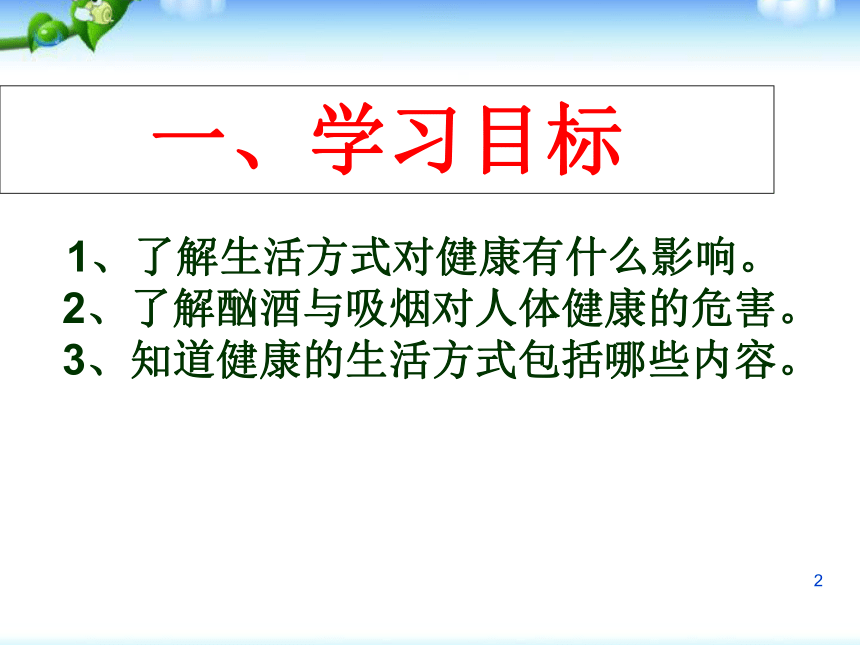 一、学习目标

1、了解生活方式对健康有什么影响。
2、了解酗酒与吸烟对人体健康的危害。
3、知道健康的生活方式包括哪些内容。

2